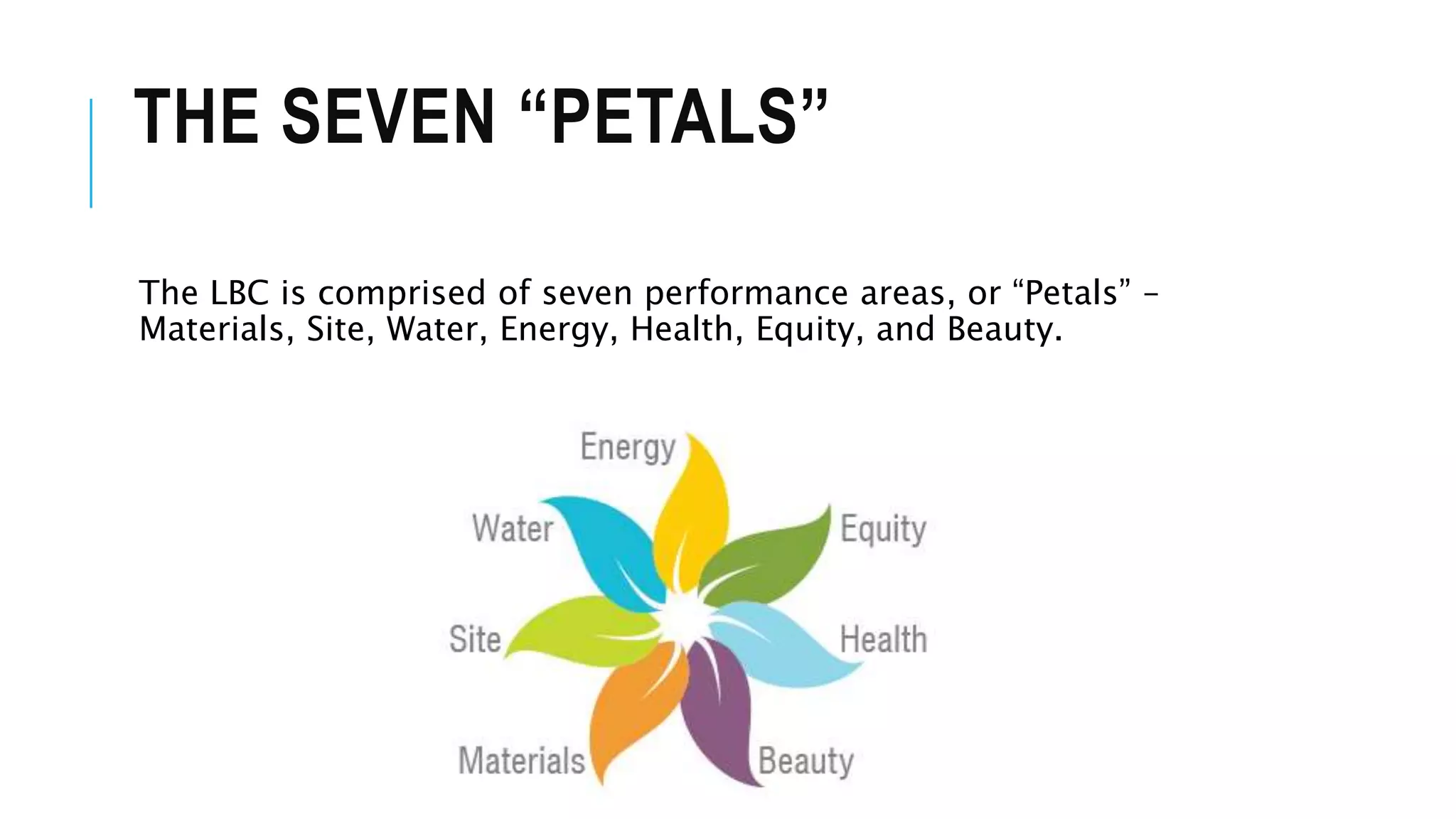 THE SEVEN “PETALS”

The LBC is comprised of seven performance areas, or “Petals” – Materials, Site, Water, Energy, Health, Equity, and Beauty.

Energy
Water
Equity
Site
Health
Materials
Beauty